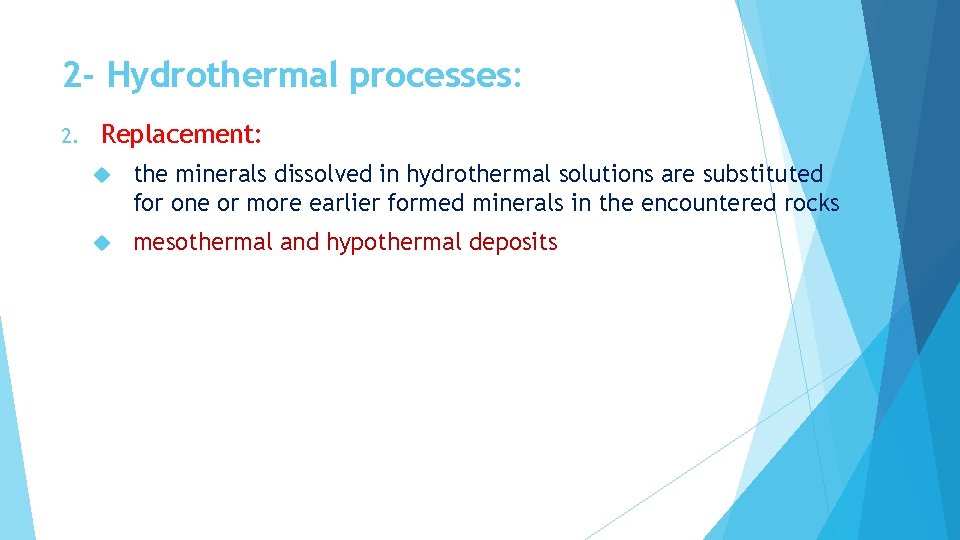 2- Hydrothermal processes:

2. Replacement:

the minerals dissolved in hydrothermal solutions are substituted for one or more earlier formed minerals in the encountered rocks

mesothermal and hypothermal deposits